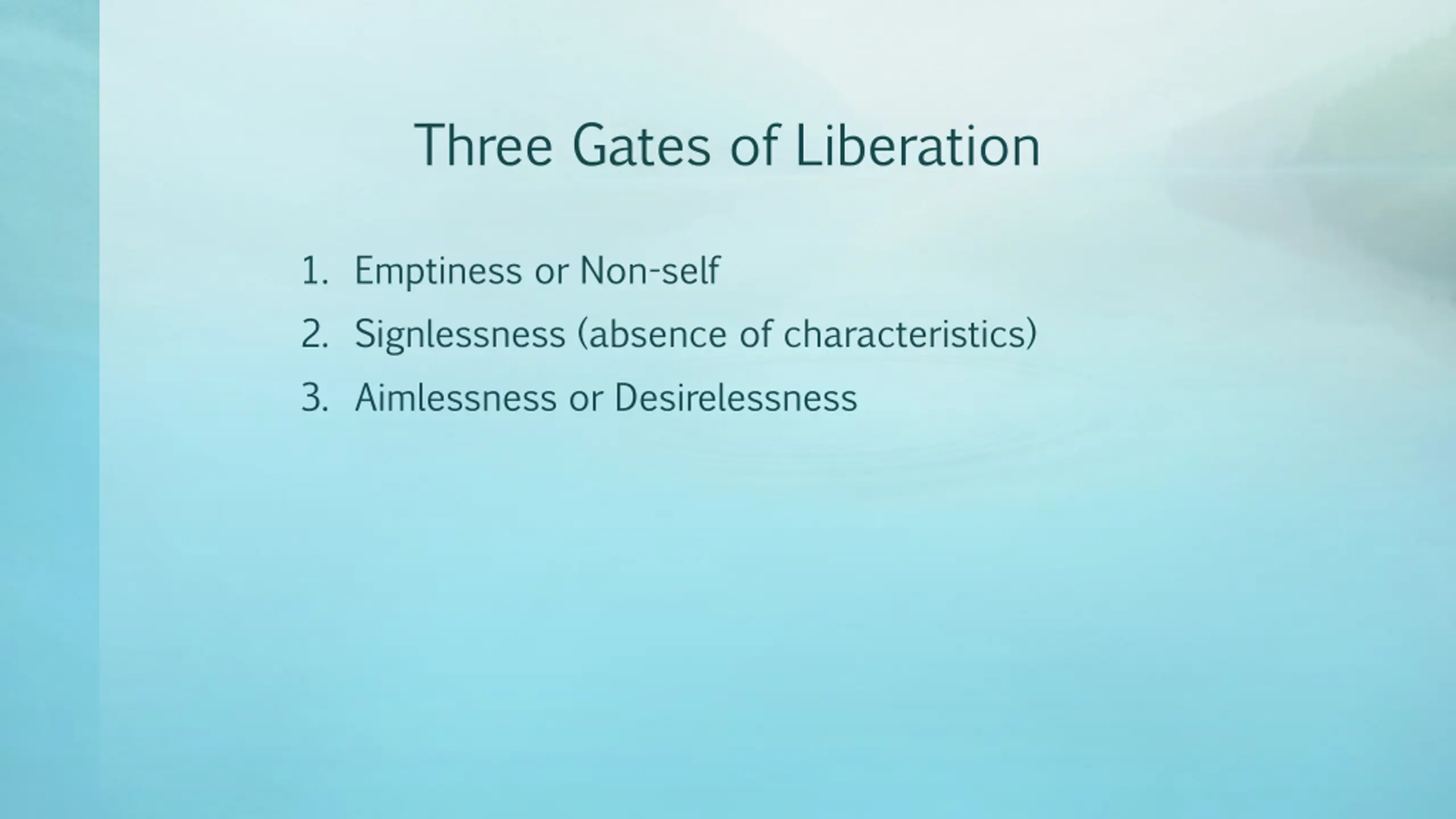 Three Gates of Liberation

1. Emptiness or Non-self
2. Signlessness (absence of characteristics)
3. Aimlessness or Desirelessness